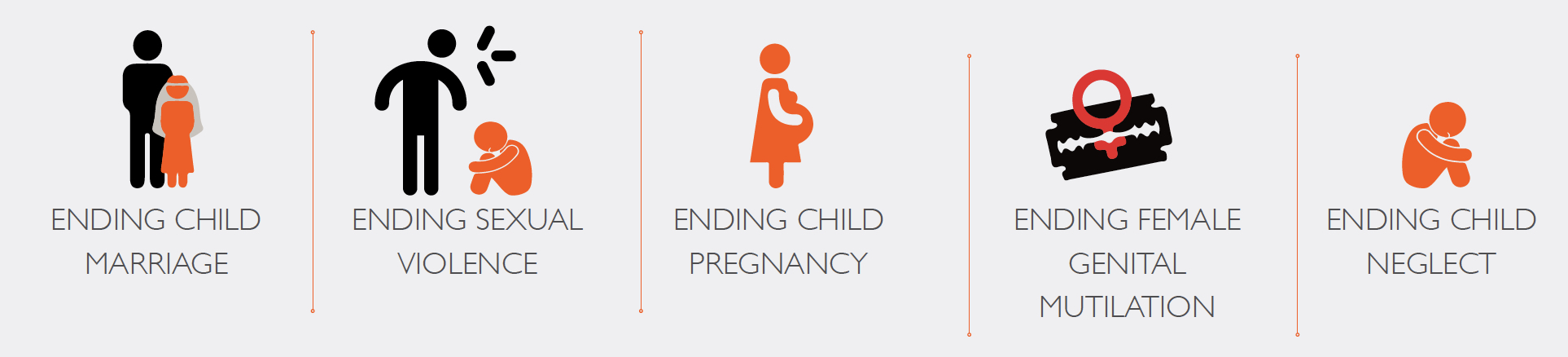 ENDING CHILD MARRIAGE

ENDING SEXUAL VIOLENCE

ENDING CHILD PREGNANCY

ENDING FEMALE GENITAL MUTILATION

ENDING CHILD NEGLECT